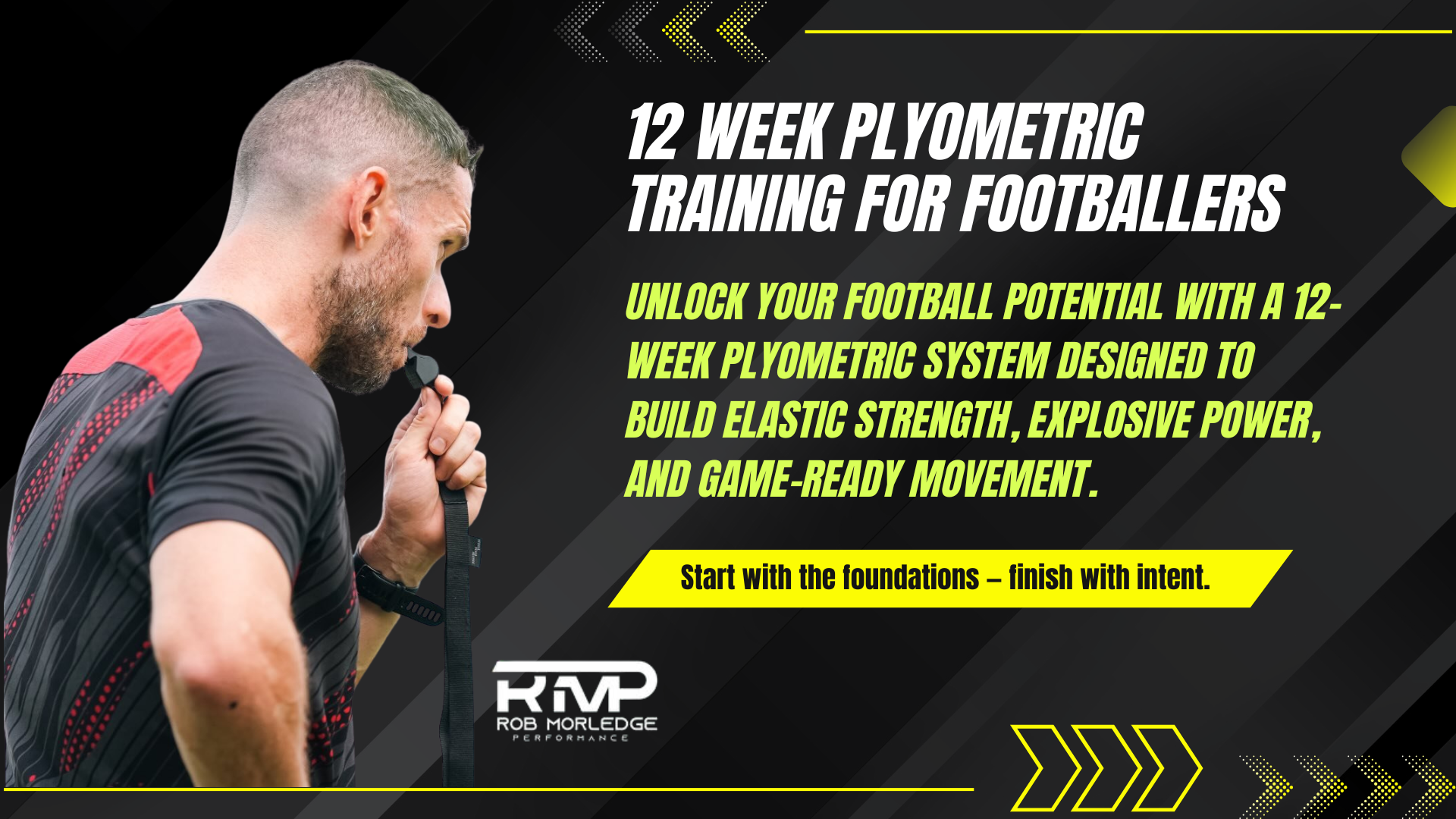 12 WEEK PLYOMETRIC TRAINING FOR FOOTBALLERS

UNLOCK YOUR FOOTBALL POTENTIAL WITH A 12-WEEK PLYOMETRIC SYSTEM DESIGNED TO BUILD ELASTIC STRENGTH, EXPLOSIVE POWER, AND GAME-READY MOVEMENT.

Start with the foundations – finish with intent.

RMP
ROB MORLEDGE
PERFORMANCE